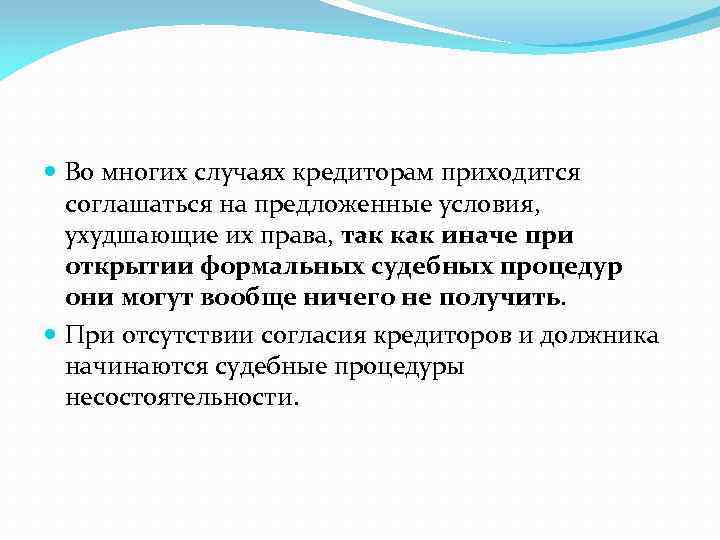 Во многих случаях кредиторам приходится соглашаться на предложенные условия, ухудшающие их права, так как иначе при открытии формальных судебных процедур они могут вообще ничего не получить.

При отсутствии согласия кредиторов и должника начинаются судебные процедуры несостоятельности.